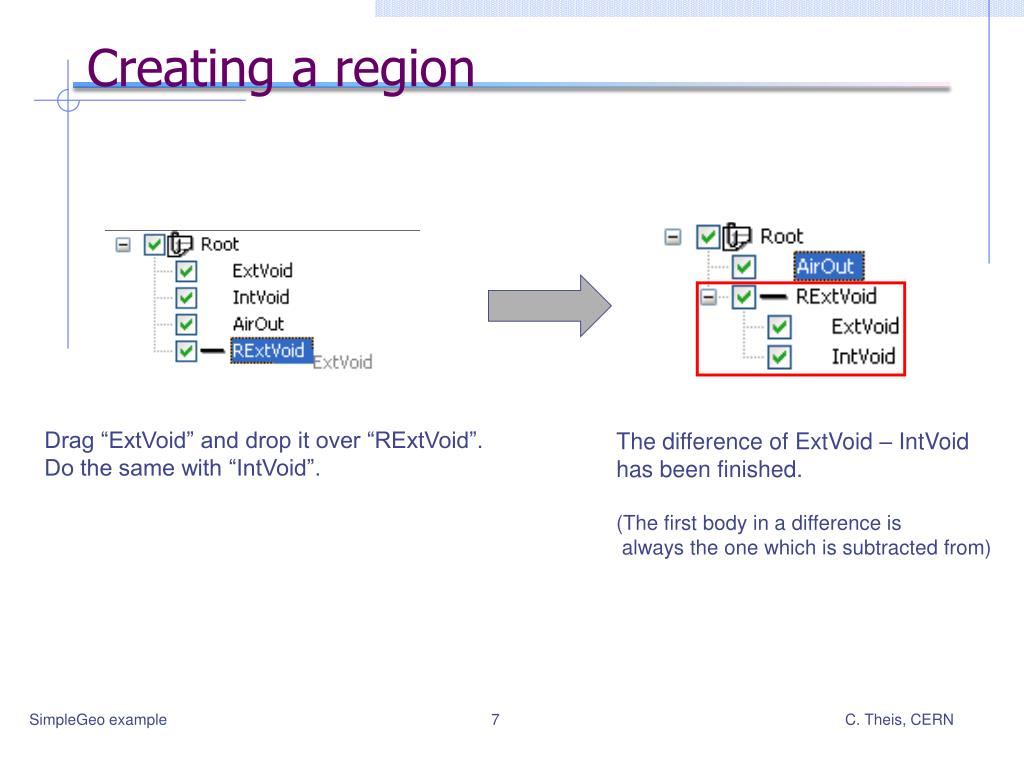 Creating a region

Root
ExtVoid
IntVoid
AirOut
RExtVoid
ExtVoid

Root
AirOut
RExtVoid
ExtVoid
IntVoid

Drag “ExtVoid” and drop it over “RExtVoid”. Do the same with “IntVoid”.

The difference of ExtVoid – IntVoid has been finished.

(The first body in a difference is always the one which is subtracted from)

SimpleGeo example

7

C. Theis, CERN